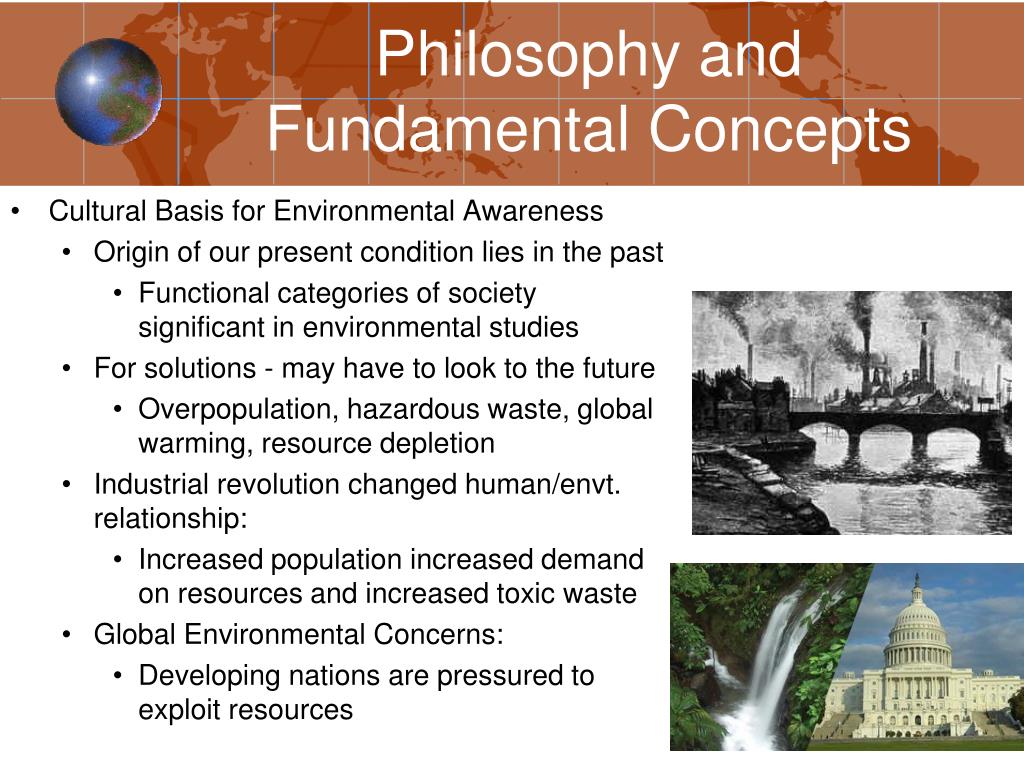 Philosophy and Fundamental Concepts

• Cultural Basis for Environmental Awareness
  • Origin of our present condition lies in the past
    • Functional categories of society significant in environmental studies
  • For solutions - may have to look to the future
    • Overpopulation, hazardous waste, global warming, resource depletion
  • Industrial revolution changed human/envt. relationship:
    • Increased population increased demand on resources and increased toxic waste
  • Global Environmental Concerns:
    • Developing nations are pressured to exploit resources